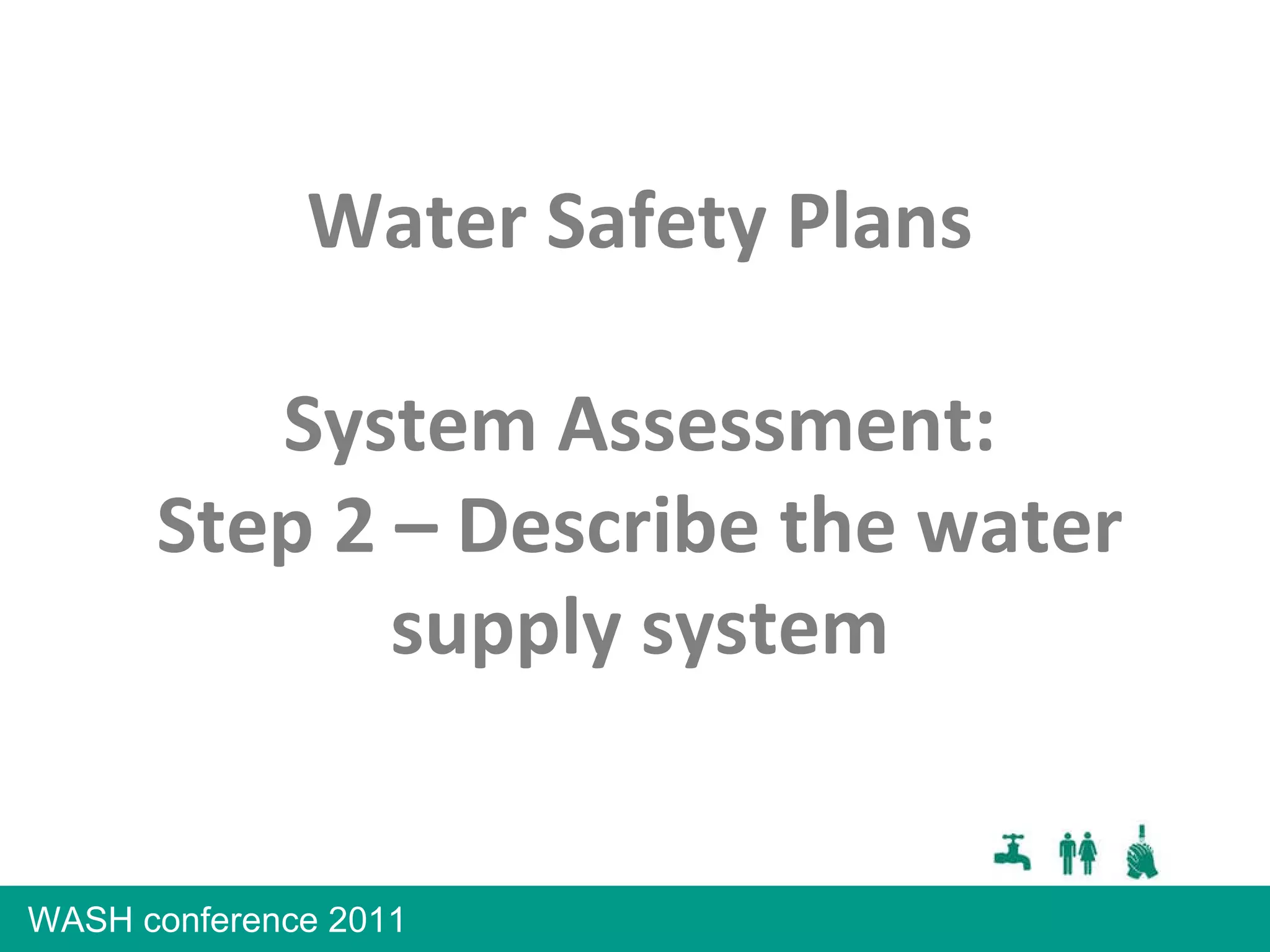 Water Safety Plans

System Assessment:
Step 2 – Describe the water supply system

WASH conference 2011